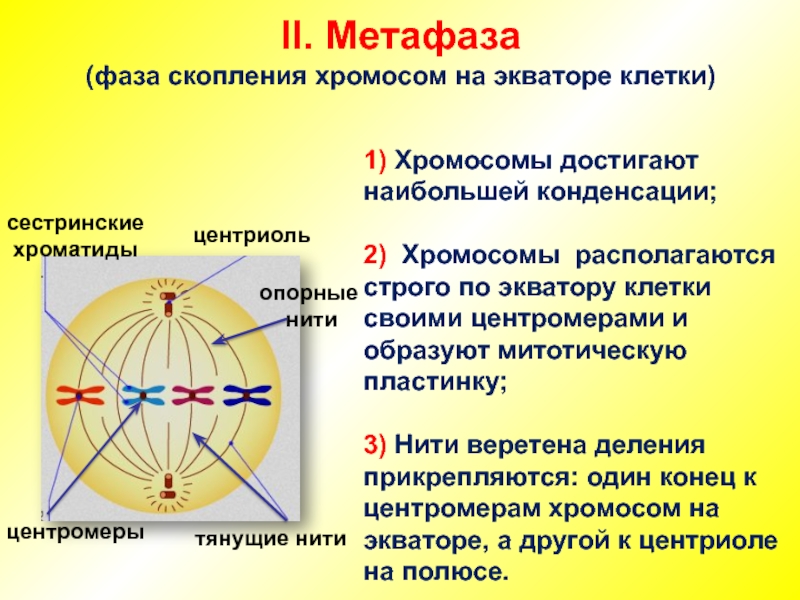 II. Метафаза
(фаза скопления хромосом на экваторе клетки)

сестринские хроматиды

центриоль

опорные нити

центромеры

тянущие нити

1) Хромосомы достигают наибольшей конденсации;

2) Хромосомы располагаются строго по экватору клетки своими центромерами и образуют митотическую пластинку;

3) Нити веретена деления прикрепляются: один конец к центромерам хромосом на экваторе, а другой к центриоле на полюсе.